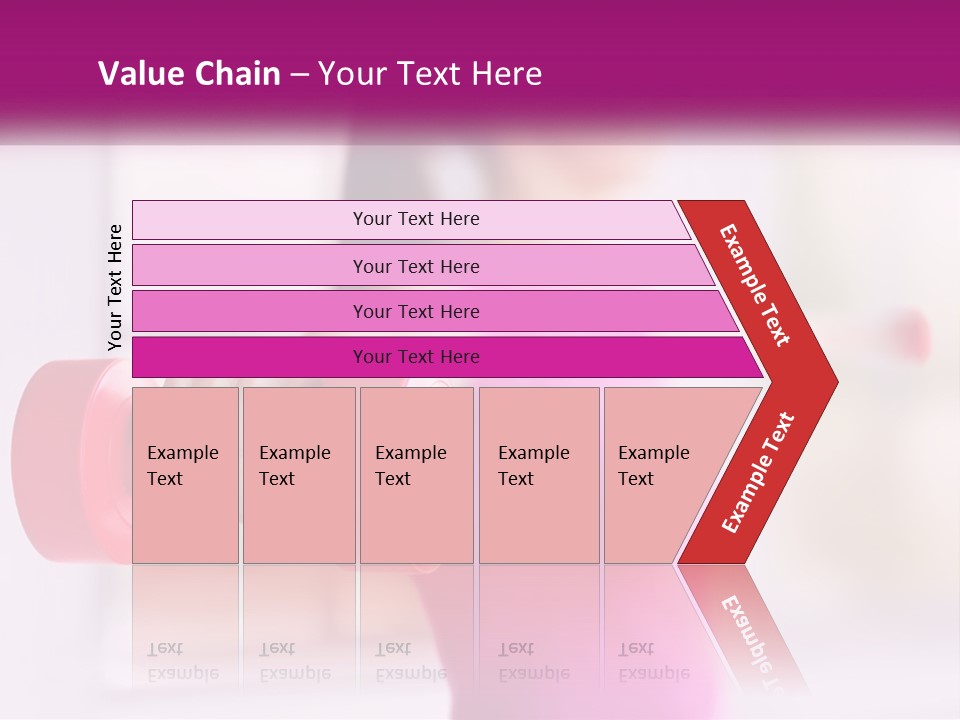 Value Chain – Your Text Here

Your Text Here

Your Text Here

Your Text Here

Your Text Here

Your Text Here

Example Text

Example Text

Example Text

Example Text

Example Text

Example Text

Example Text